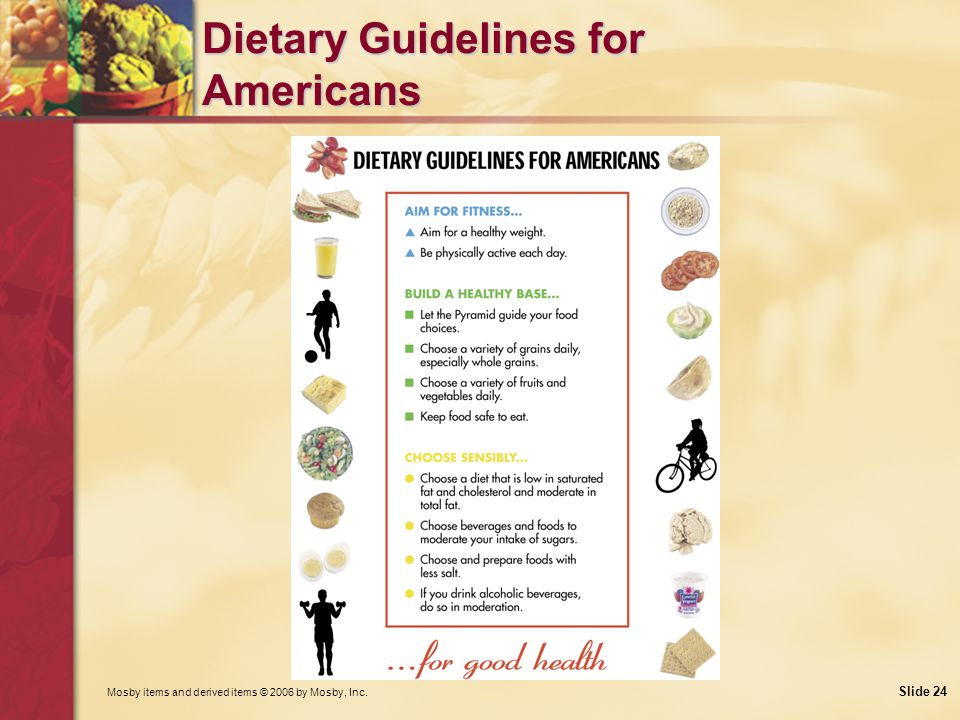 Dietary Guidelines for Americans

DIETARY GUIDELINES FOR AMERICANS

AIM FOR FITNESS...
▲ Aim for a healthy weight.
▲ Be physically active each day.

BUILD A HEALTHY BASE...
■ Let the Pyramid guide your food choices.
■ Choose a variety of grains daily, especially whole grains.
■ Choose a variety of fruits and vegetables daily.
■ Keep food safe to eat.

CHOOSE SENSIBLY...
● Choose a diet that is low in saturated fat and cholesterol and moderate in total fat.
● Choose beverages and foods to moderate your intake of sugars.
● Choose and prepare foods with less salt.
● If you drink alcoholic beverages, do so in moderation.

...for good health

Mosby items and derived items © 2006 by Mosby, Inc.

Slide 24